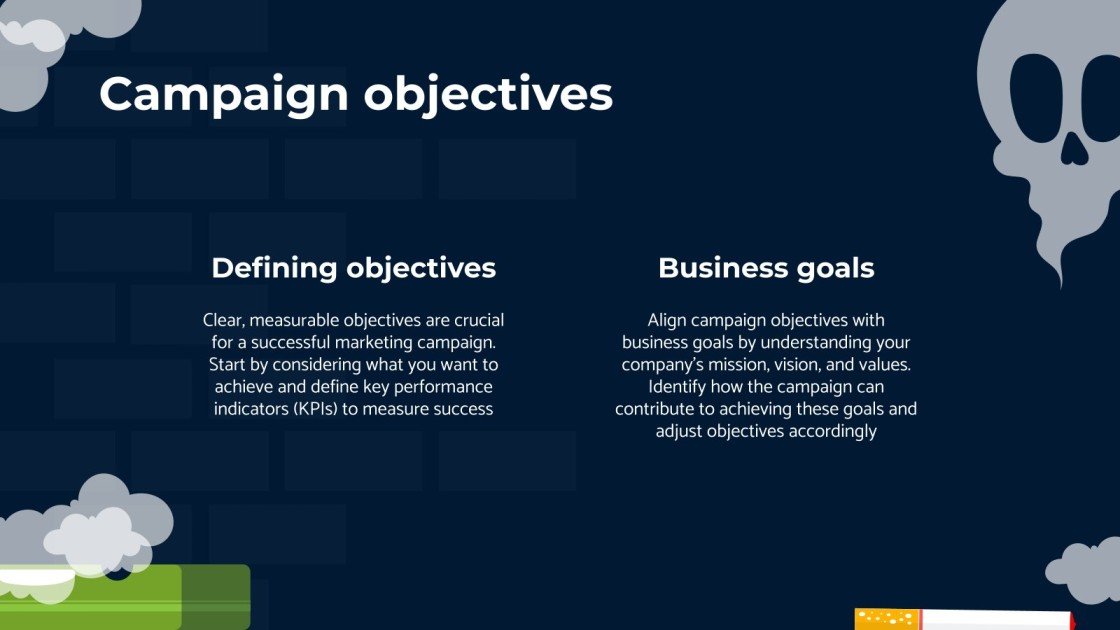 Campaign objectives

Defining objectives

Clear, measurable objectives are crucial for a successful marketing campaign. Start by considering what you want to achieve and define key performance indicators (KPIs) to measure success

Business goals

Align campaign objectives with business goals by understanding your company's mission, vision, and values. Identify how the campaign can contribute to achieving these goals and adjust objectives accordingly